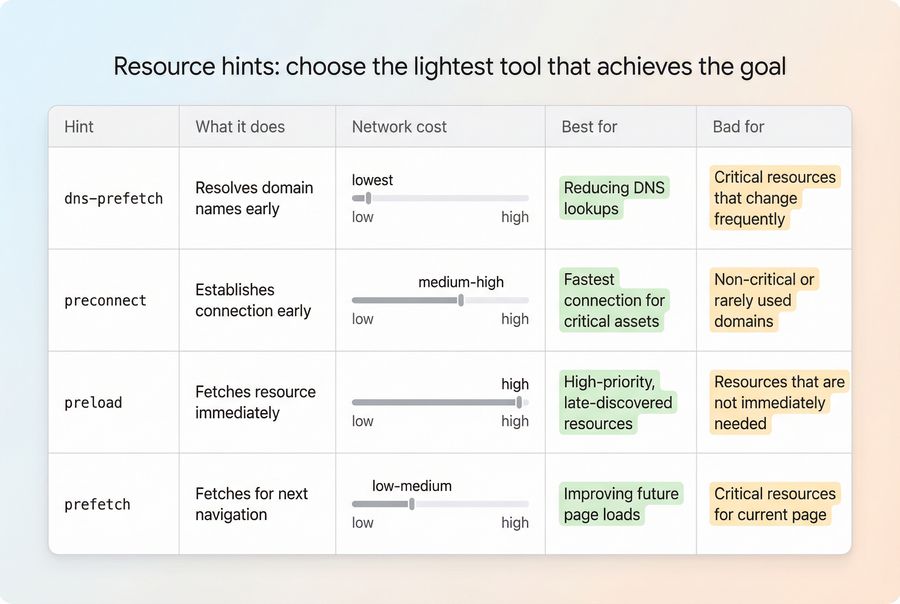 Resource hints: choose the lightest tool that achieves the goal

| Hint | What it does | Network cost | Best for | Bad for |
|---|---|---|---|---|
| dns-prefetch | Resolves domain names early | lowest low high | Reducing DNS lookups | Critical resources that change frequently |
| preconnect | Establishes connection early | medium-high low high | Fastest connection for critical assets | Non-critical or rarely used domains |
| preload | Fetches resource immediately | high low high | High-priority, late-discovered resources | Resources that are not immediately needed |
| prefetch | Fetches for next navigation | low-medium low high | Improving future page loads | Critical resources for current page |